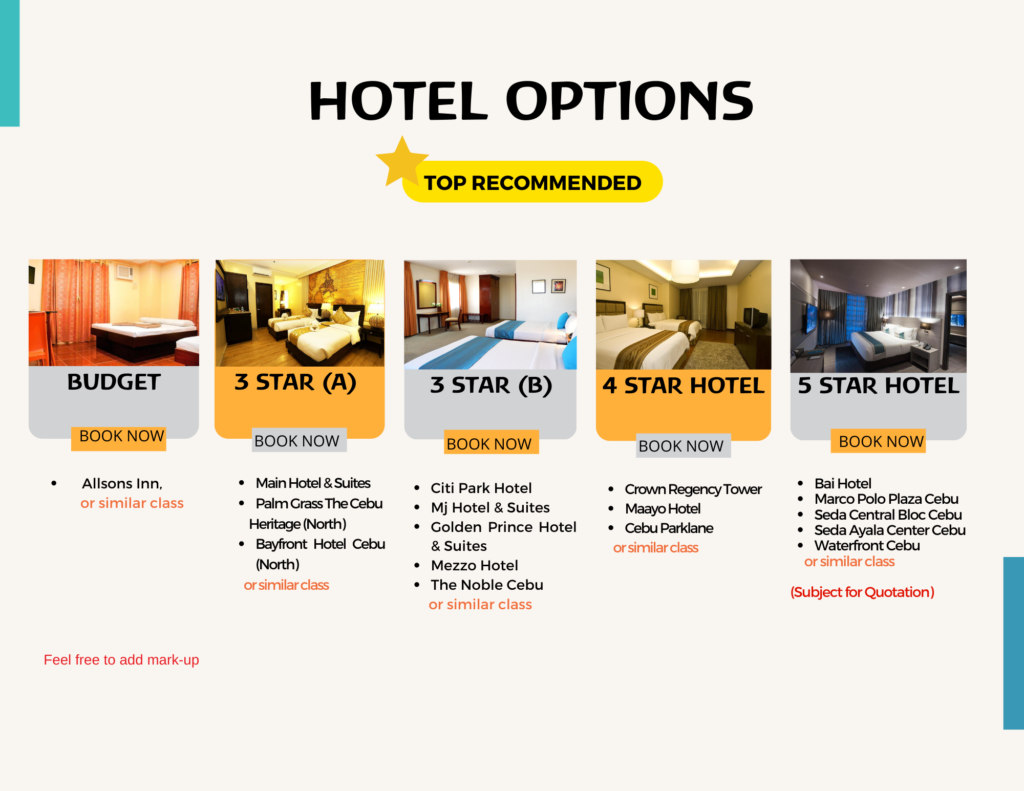 HOTEL OPTIONS

TOP RECOMMENDED

BUDGET

BOOK NOW

- Allsons Inn,
or similar class

3 STAR (A)

BOOK NOW

- Main Hotel & Suites
- Palm Grass The Cebu Heritage (North)
- Bayfront Hotel Cebu (North)
or similar class

3 STAR (B)

BOOK NOW

- Citi Park Hotel
- Mj Hotel & Suites
- Golden Prince Hotel & Suites
- Mezzo Hotel
- The Noble Cebu
or similar class

4 STAR HOTEL

BOOK NOW

- Crown Regency Tower
- Maayo Hotel
- Cebu Parklane
or similar class

5 STAR HOTEL

BOOK NOW

- Bai Hotel
- Marco Polo Plaza Cebu
- Seda Central Bloc Cebu
- Seda Ayala Center Cebu
- Waterfront Cebu
or similar class

(Subject for Quotation)

Feel free to add mark-up